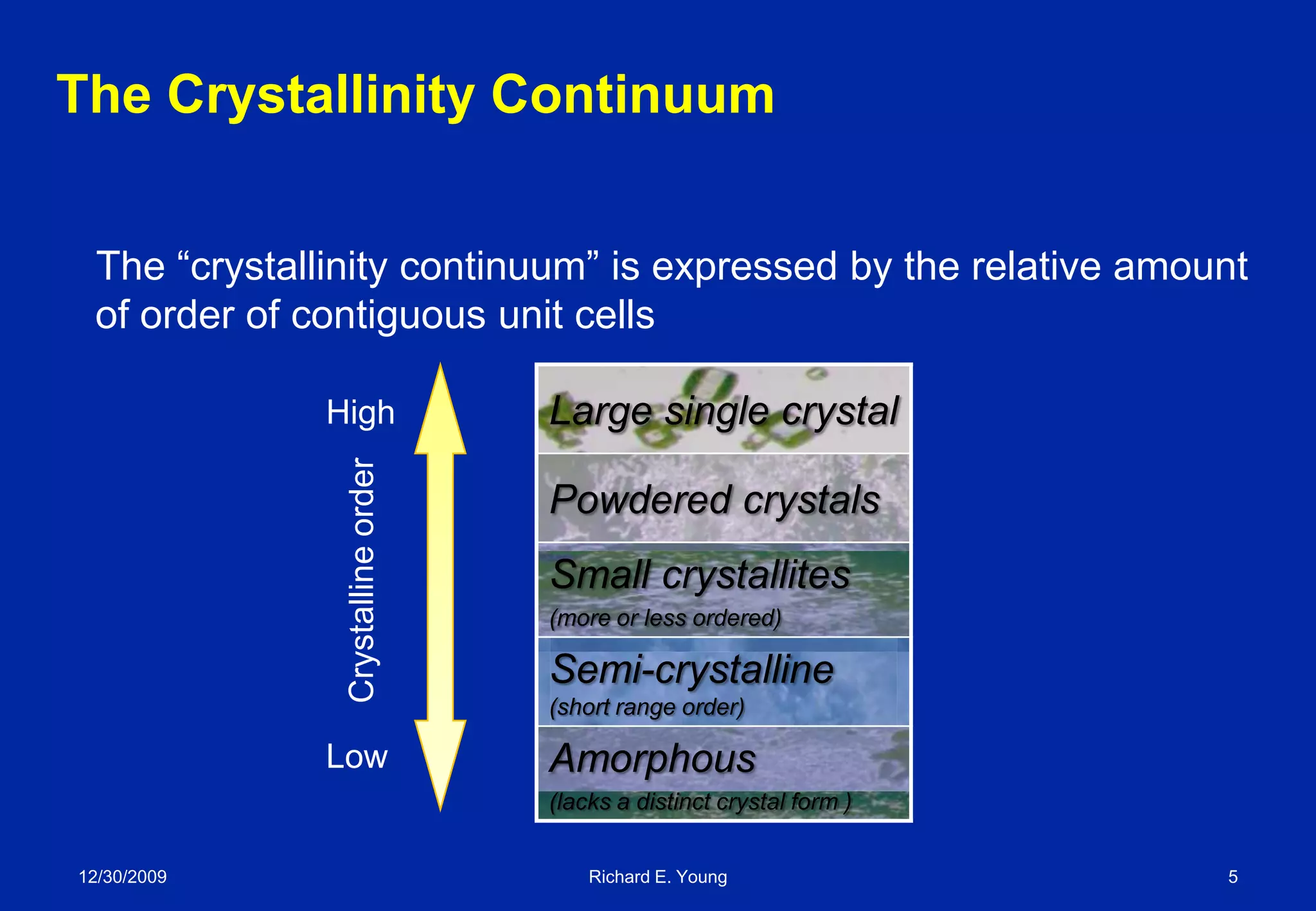 The Crystallinity Continuum

The “crystallinity continuum” is expressed by the relative amount of order of contiguous unit cells

High

Crystalline order

Low

Large single crystal

Powdered crystals

Small crystallites
(more or less ordered)

Semi-crystalline
(short range order)

Amorphous
(lacks a distinct crystal form )

12/30/2009

Richard E. Young

5